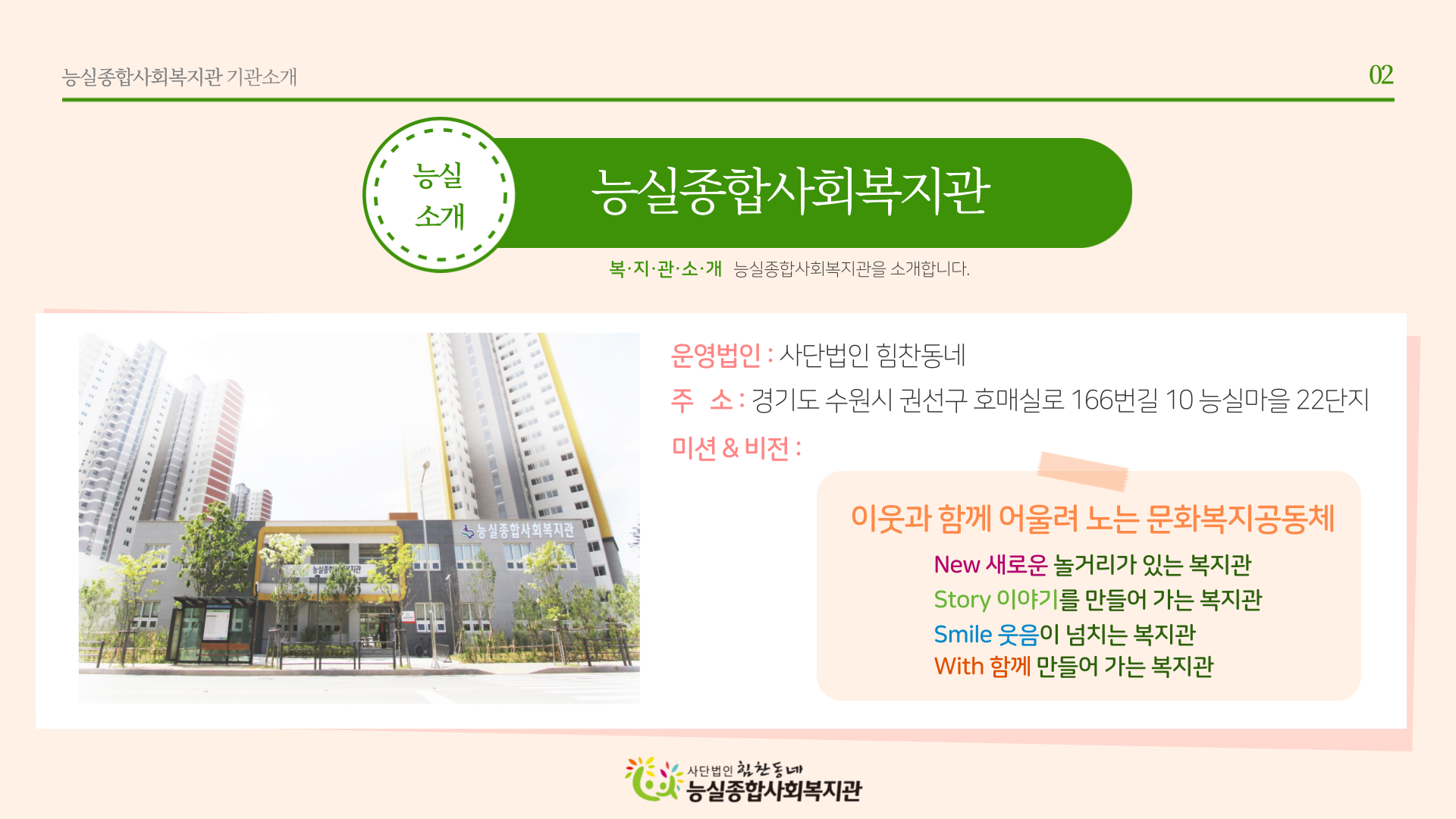 능실종합사회복지관 기관소개

02

능실 소개

능실종합사회복지관

복·지·관·소·개 능실종합사회복지관을 소개합니다.

능실종합사회복지관

능실종합사회복지관

운영법인 : 사단법인 힘찬동네

주 소 : 경기도 수원시 권선구 호매실로 166번길 10 능실마을 22단지

미션 & 비전 :

이웃과 함께 어울려 노는 문화복지공동체

New 새로운 놀거리가 있는 복지관
Story 이야기를 만들어 가는 복지관
Smile 웃음이 넘치는 복지관
With 함께 만들어 가는 복지관

사단법인 힘찬동네
능실종합사회복지관